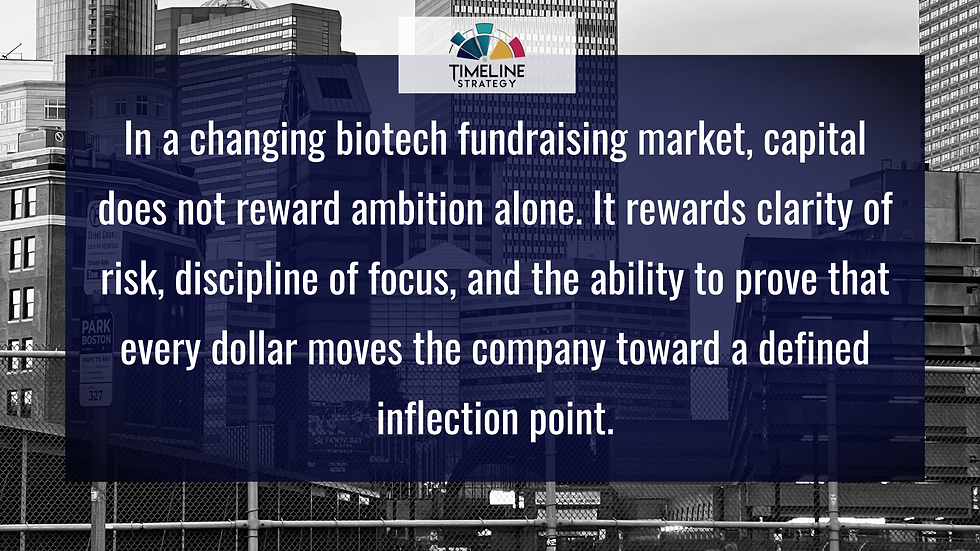 TIMELINE STRATEGY

In a changing biotech fundraising market, capital does not reward ambition alone. It rewards clarity of risk, discipline of focus, and the ability to prove that every dollar moves the company toward a defined inflection point.

PARK BOSTON

327